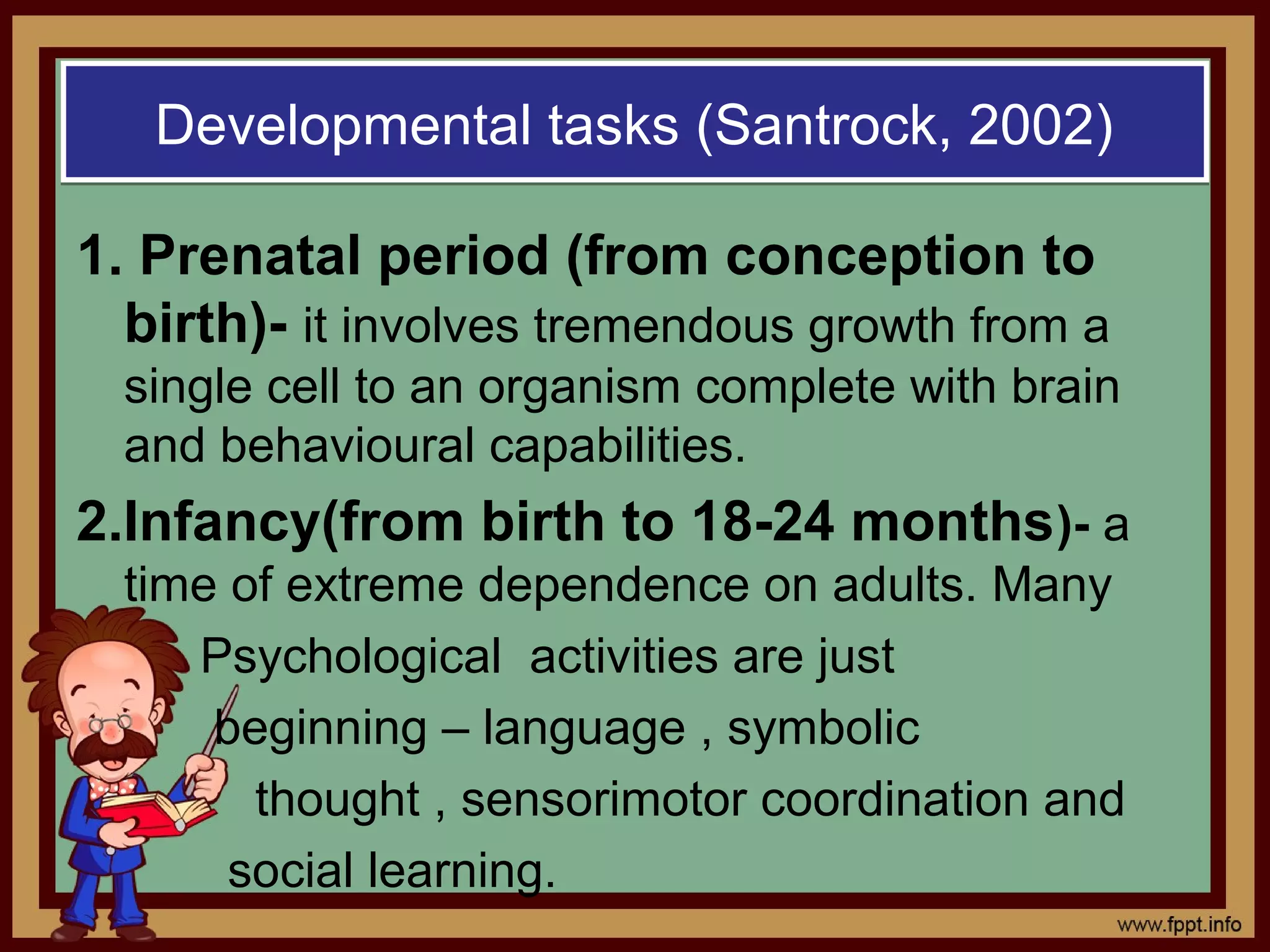 Developmental tasks (Santrock, 2002)

1. Prenatal period (from conception to birth)- it involves tremendous growth from a single cell to an organism complete with brain and behavioural capabilities.

2.Infancy(from birth to 18-24 months)- a time of extreme dependence on adults. Many Psychological activities are just beginning – language , symbolic thought , sensorimotor coordination and social learning.

www.fppt.info